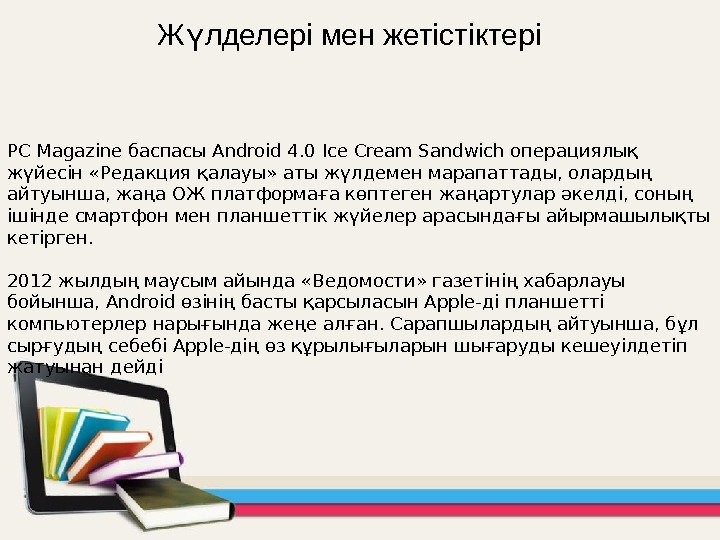 Жүлделері мен жетістіктері

PC Magazine баспасы Android 4.0 Ice Cream Sandwich операциялық жүйесін «Редакция қалауы» аты жүлдемен марапаттады, олардың айтуынша, жаңа ОЖ платформаға көптеген жаңартулар әкелді, соның ішінде смартфон мен планшеттік жүйелер арасындағы айырмашылықты кетірген.

2012 жылдың маусым айында «Ведомости» газетінің хабарлауы бойынша, Android өзінің басты қарсыласын Apple-ді планшетті компьютерлер нарығында жеңе алған. Сарапшылардың айтуынша, бұл сырғудың себебі Apple-дің өз құрылығыларын шығаруды кешеуілдетіп жатуынан дейді